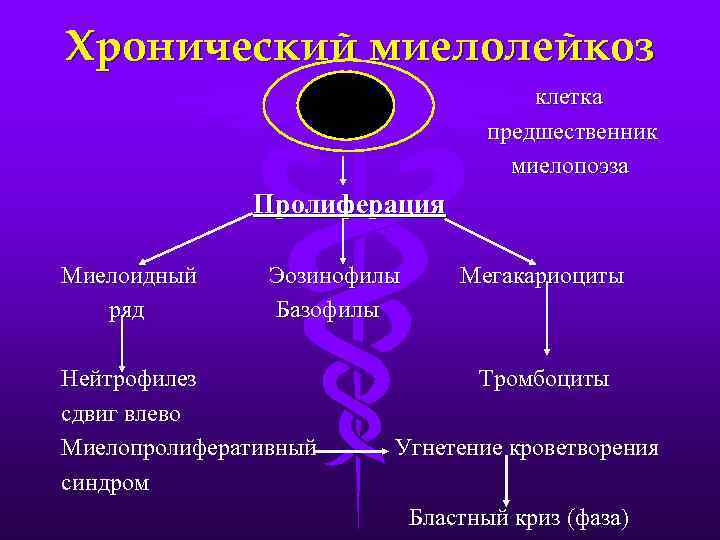 Хронический миелолейкоз

клетка предшественник миелопоэза

Пролиферация

Миелоидный ряд

Эозинофилы Базофилы

Мегакариоциты

Нейтрофилез сдвиг влево Миелопролиферативный синдром

Тромбоциты

Угнетение кроветворения

Бластный криз (фаза)